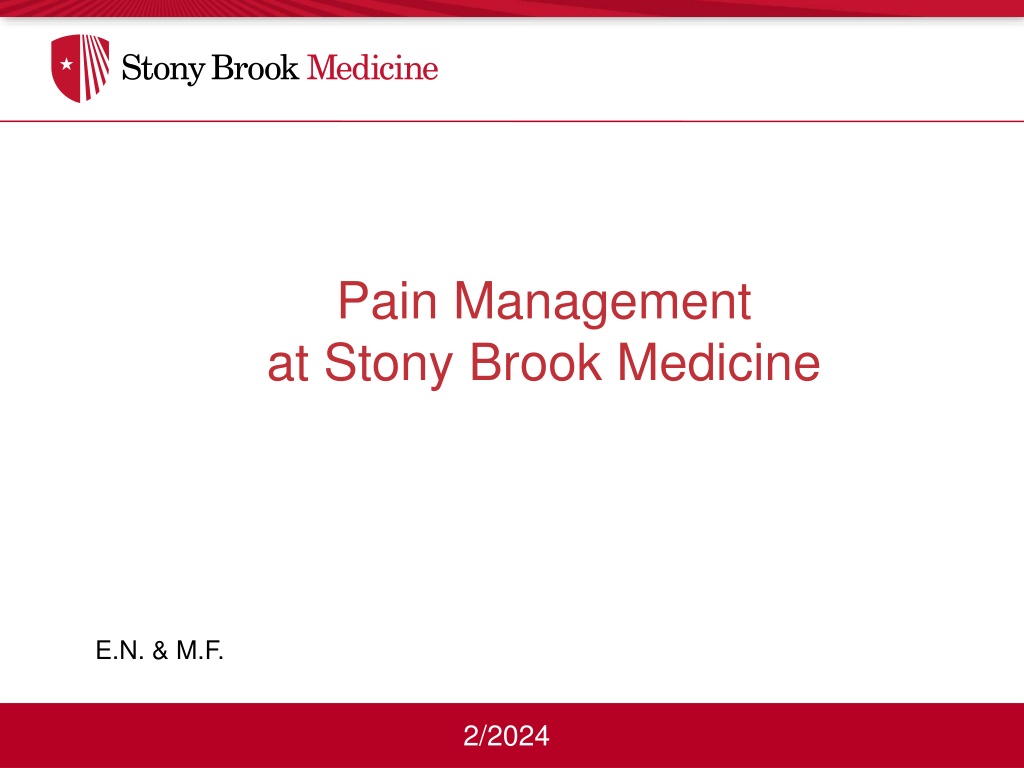 Stony Brook Medicine

Pain Management
at Stony Brook Medicine

E.N. & M.F.

2/2024